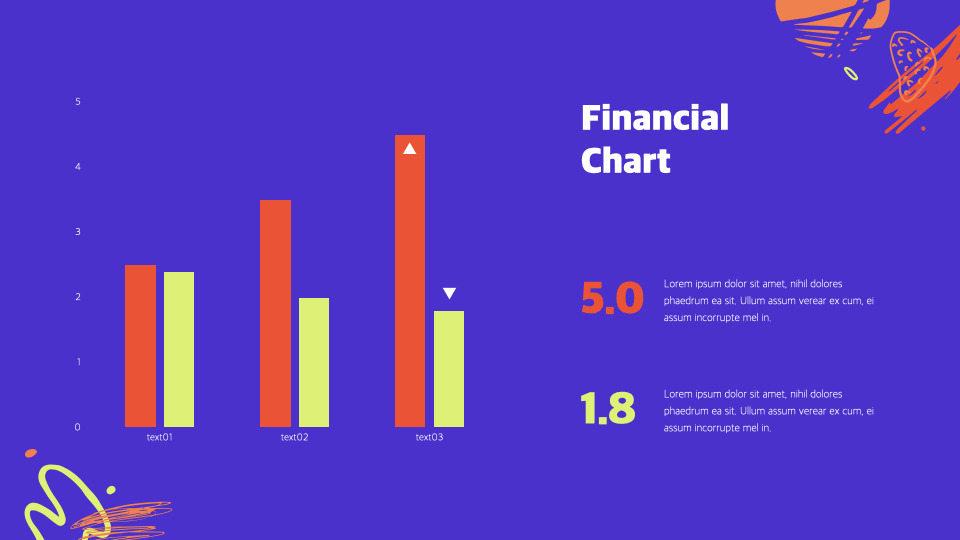 5
4
3
2
1
0

text01
text02
text03

Financial Chart

5.0

Lorem ipsum dolor sit amet, nihil dolores phaedrum ea sit. Ullum assum verear ex cum, ei assum incorrupte mel in.

1.8

Lorem ipsum dolor sit amet, nihil dolores phaedrum ea sit. Ullum assum verear ex cum, ei assum incorrupte mel in.